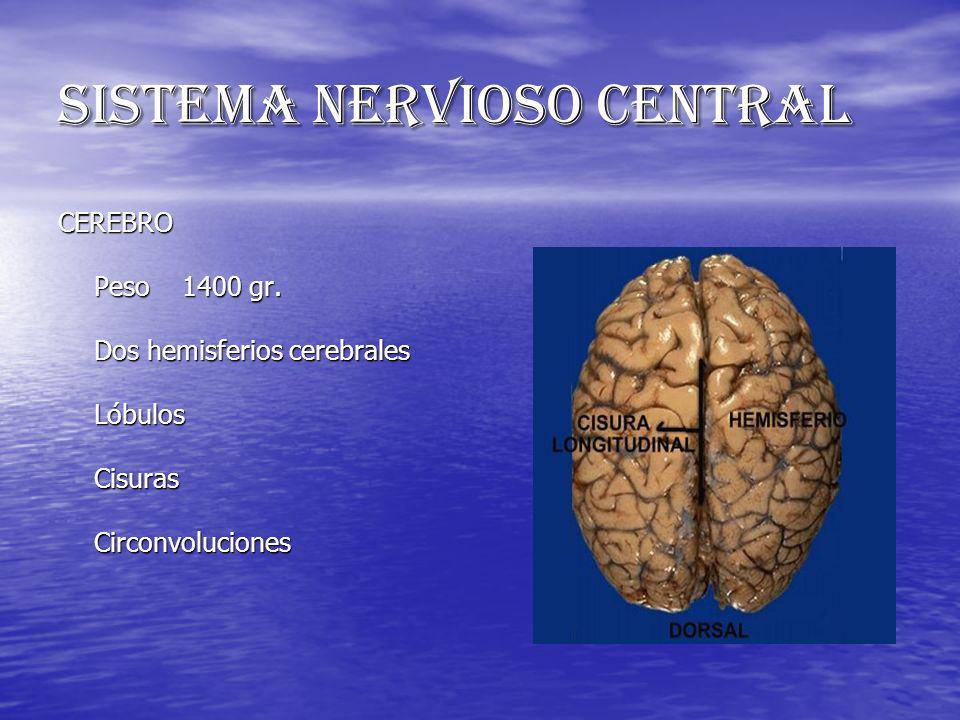 SISTEMA NERVIOSO CENTRAL

CEREBRO

Peso 1400 gr.

Dos hemisferios cerebrales

Lóbulos

Cisuras

Circonvoluciones

CISURA LONGITUDINAL

HEMISFERIO

DORSAL